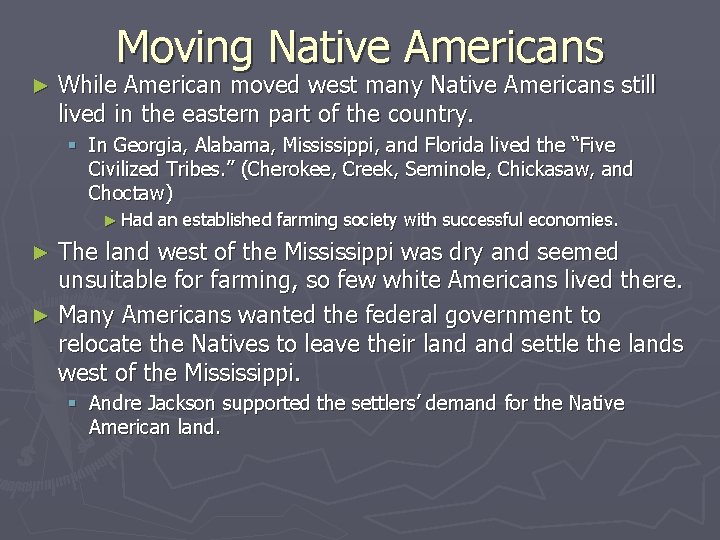 Moving Native Americans

► While American moved west many Native Americans still lived in the eastern part of the country.

▪ In Georgia, Alabama, Mississippi, and Florida lived the “Five Civilized Tribes.” (Cherokee, Creek, Seminole, Chickasaw, and Choctaw)

► Had an established farming society with successful economies.

► The land west of the Mississippi was dry and seemed unsuitable for farming, so few white Americans lived there.

► Many Americans wanted the federal government to relocate the Natives to leave their land and settle the lands west of the Mississippi.

▪ Andre Jackson supported the settlers’ demand for the Native American land.